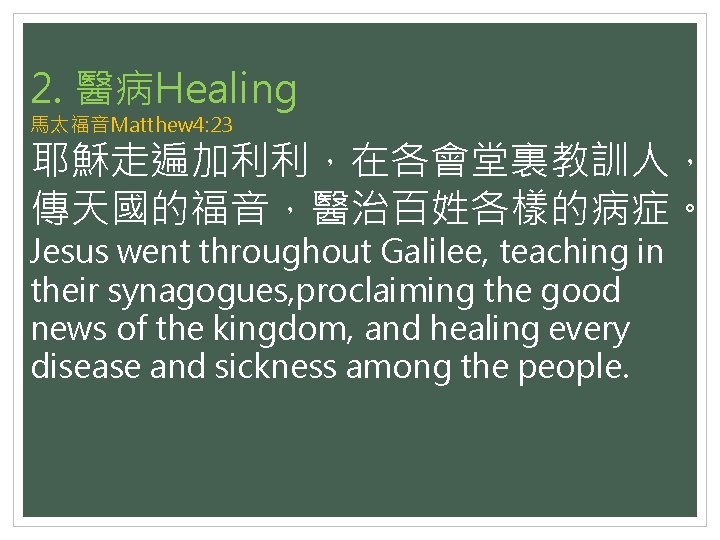 2. 醫病Healing
馬太福音Matthew4:23
耶穌走遍加利利，在各會堂裏教訓人，傳天國的福音，醫治百姓各樣的病症。
Jesus went throughout Galilee, teaching in their synagogues,proclaiming the good news of the kingdom, and healing every disease and sickness among the people.